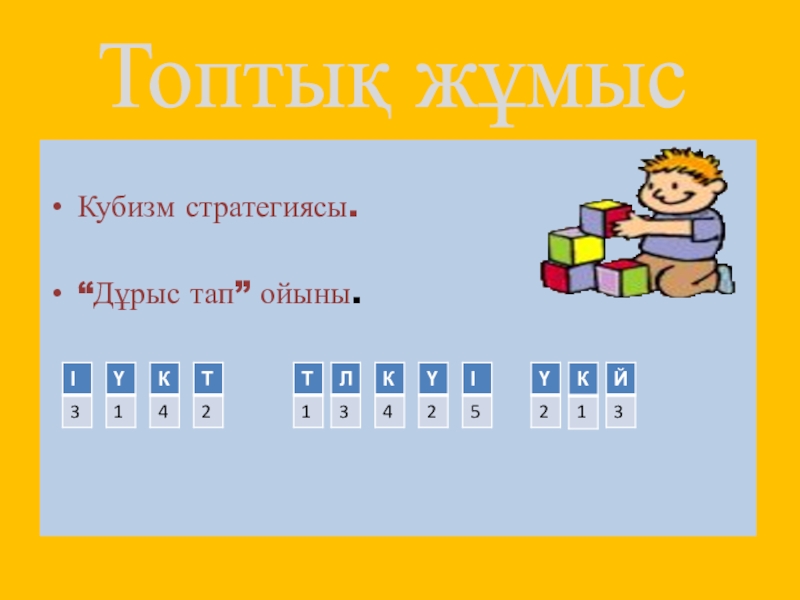 Топтық жұмыс

• Кубизм стратегиясы.

• “Дұрыс тап” ойыны.

| І | Ү | К | Т |
|---|---|---|---|
| 3 | 1 | 4 | 2 |

| Т | Л | К | Ү | І |
|---|---|---|---|---|
| 1 | 3 | 4 | 2 | 5 |

| Ү | К | Й |
|---|---|---|
| 2 | 1 | 3 |